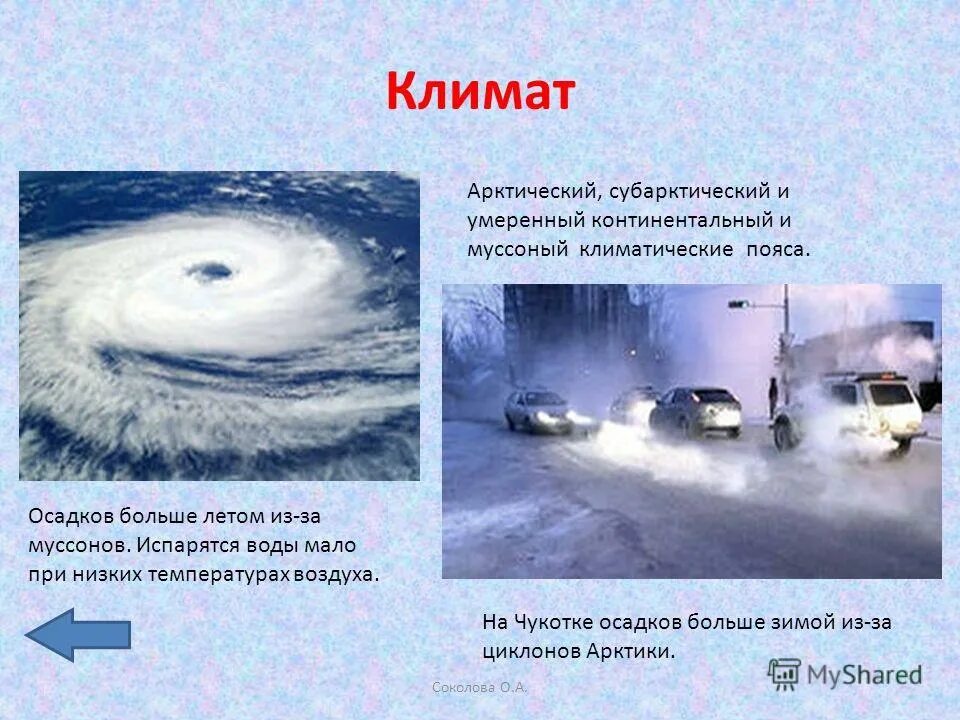 Климат

Арктический, субарктический и умеренный континентальный и муссоный климатические пояса.

Осадков больше летом из-за муссонов. Испарятся воды мало при низких температурах воздуха.

На Чукотке осадков больше зимой из-за циклонов Арктики.

Соколова О.А.

MyShared